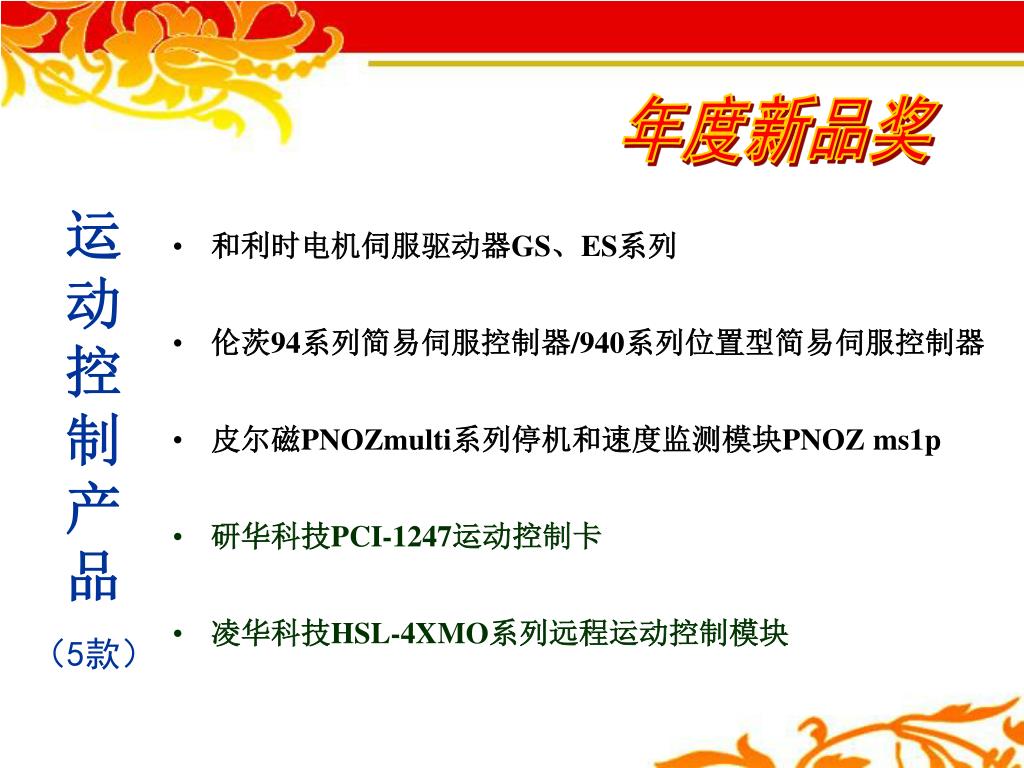 年度新品奖

运动控制产品
（5款）

• 和利时电机伺服驱动器GS、ES系列

• 伦茨94系列简易伺服控制器/940系列位置型简易伺服控制器

• 皮尔磁PNOZmulti系列停机和速度监测模块PNOZ ms1p

• 研华科技PCI-1247运动控制卡

• 凌华科技HSL-4XMO系列远程运动控制模块